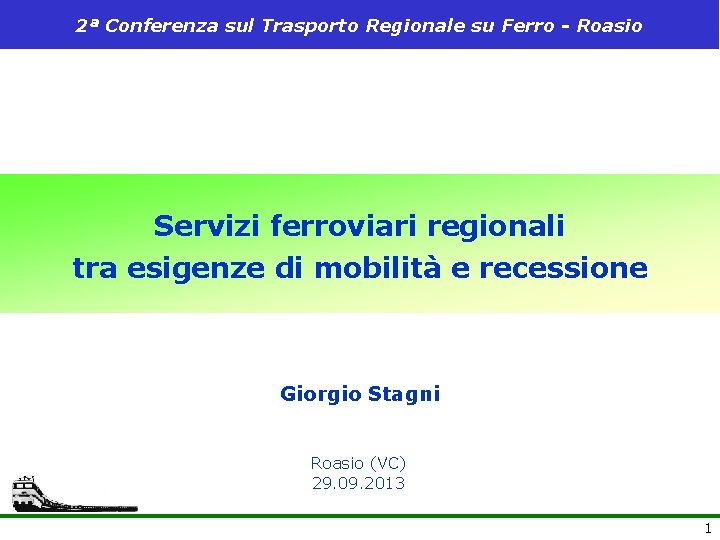 2ª Conferenza sul Trasporto Regionale su Ferro - Roasio

Servizi ferroviari regionali
tra esigenze di mobilità e recessione

Giorgio Stagni

Roasio (VC)
29.09.2013

1